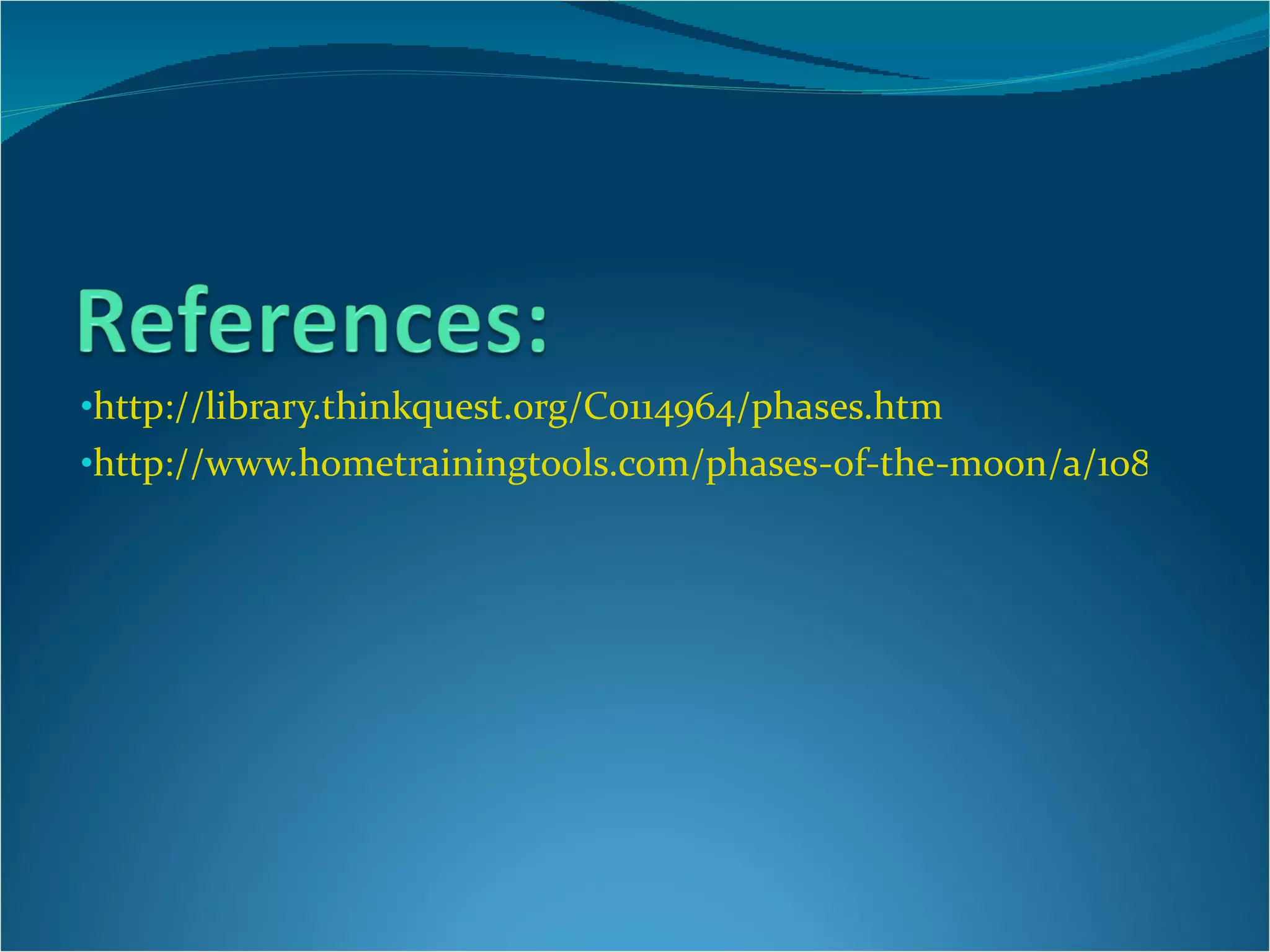 References:

•http://library.thinkquest.org/C0114964/phases.htm

•http://www.hometrainingtools.com/phases-of-the-moon/a/108